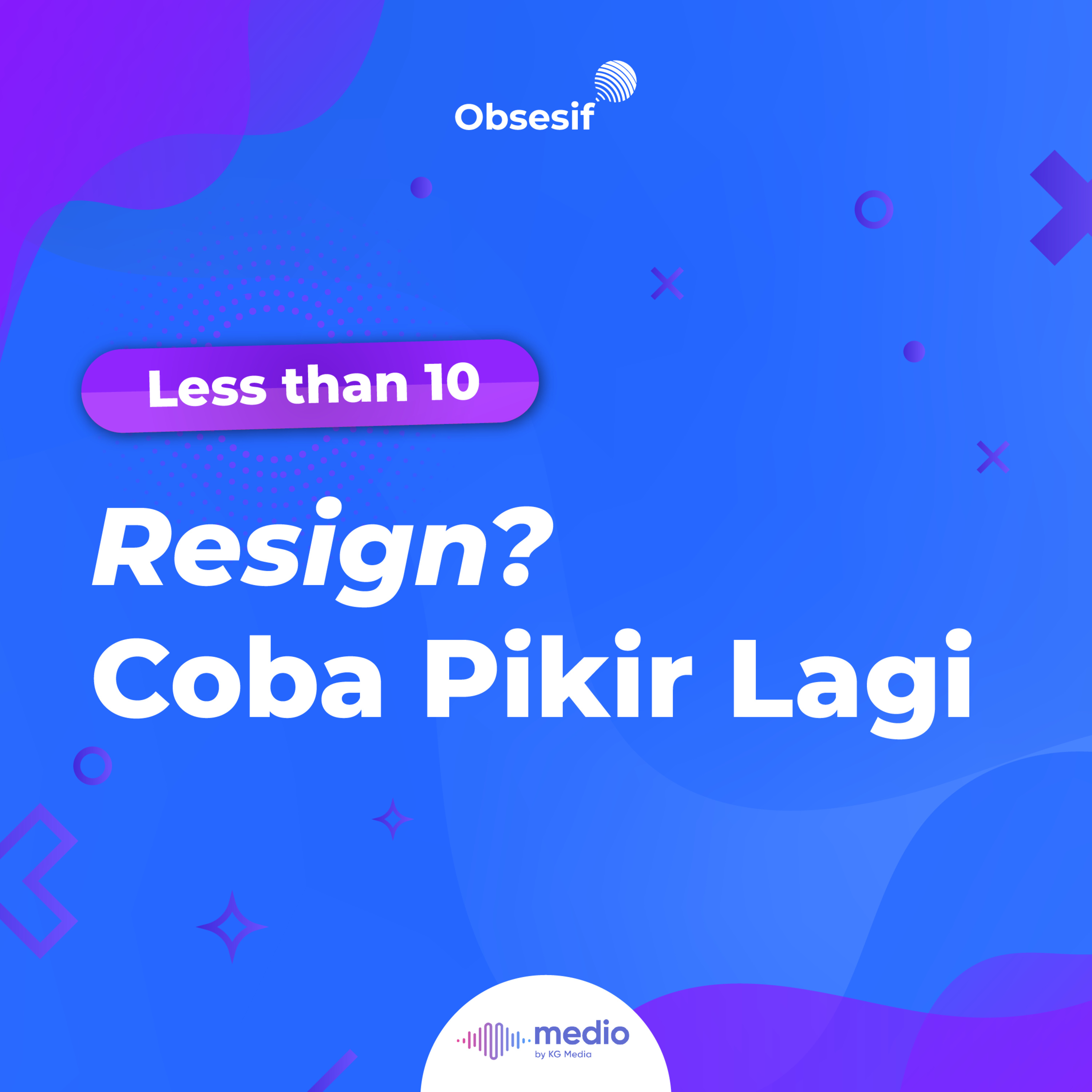 Obsesif

Less than 10

Resign?
Coba Pikir Lagi

medio
by KG Media